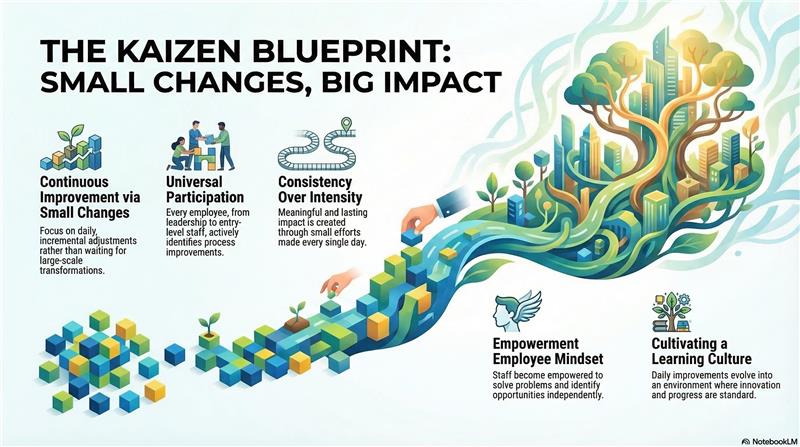 THE KAIZEN BLUEPRINT: SMALL CHANGES, BIG IMPACT

Continuous Improvement via Small Changes

Focus on daily, incremental adjustments rather than waiting for large-scale transformations.

Universal Participation

Every employee, from leadership to entry-level staff, actively identifies process improvements.

Consistency Over Intensity

Meaningful and lasting impact is created through small efforts made every single day.

Empowerment Employee Mindset

Staff become empowered to solve problems and identify opportunities independently.

Cultivating a Learning Culture

Daily improvements evolve into an environment where innovation and progress are standard.

NotebookLM